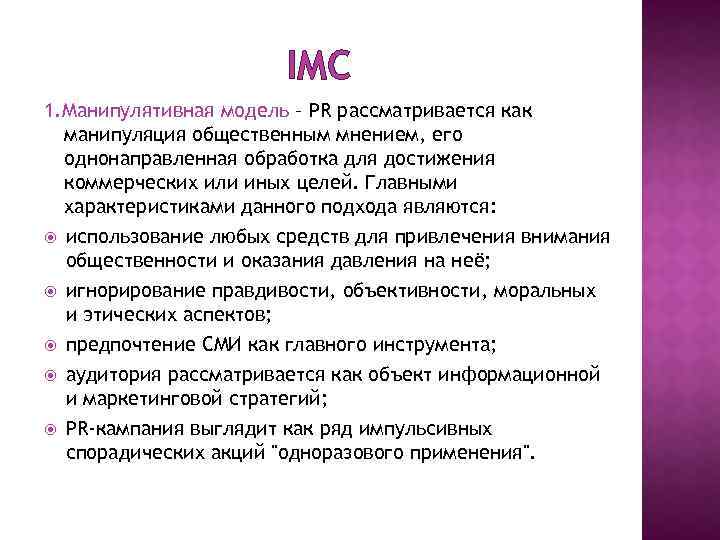 IMC

1.Манипулятивная модель – PR рассматривается как манипуляция общественным мнением, его однонаправленная обработка для достижения коммерческих или иных целей. Главными характеристиками данного подхода являются:

использование любых средств для привлечения внимания общественности и оказания давления на неё;

игнорирование правдивости, объективности, моральных и этических аспектов;

предпочтение СМИ как главного инструмента;

аудитория рассматривается как объект информационной и маркетинговой стратегий;

PR-кампания выглядит как ряд импульсивных спорадических акций "одноразового применения".